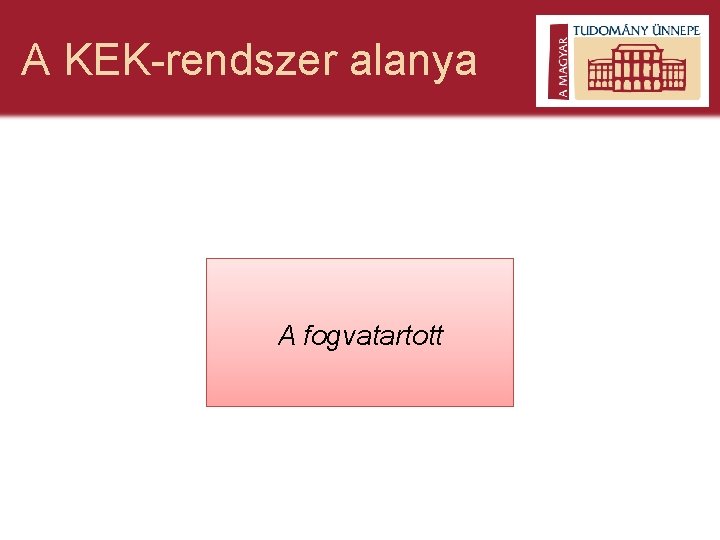 A KEK-rendszer alanya

A MAGYAR TUDOMÁNY ÜNNEPE

A fogvatartott